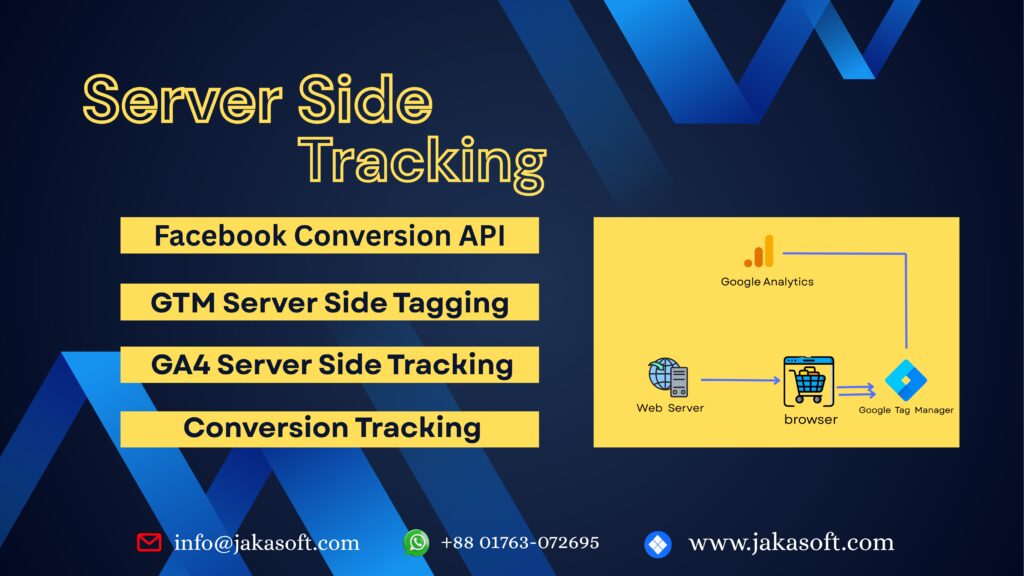 Server Side Tracking

Facebook Conversion API

GTM Server Side Tagging

GA4 Server Side Tracking

Conversion Tracking

Google Analytics

Web Server

browser

Google Tag Manager

info@jakasoft.com

+88 01763-072695

www.jakasoft.com